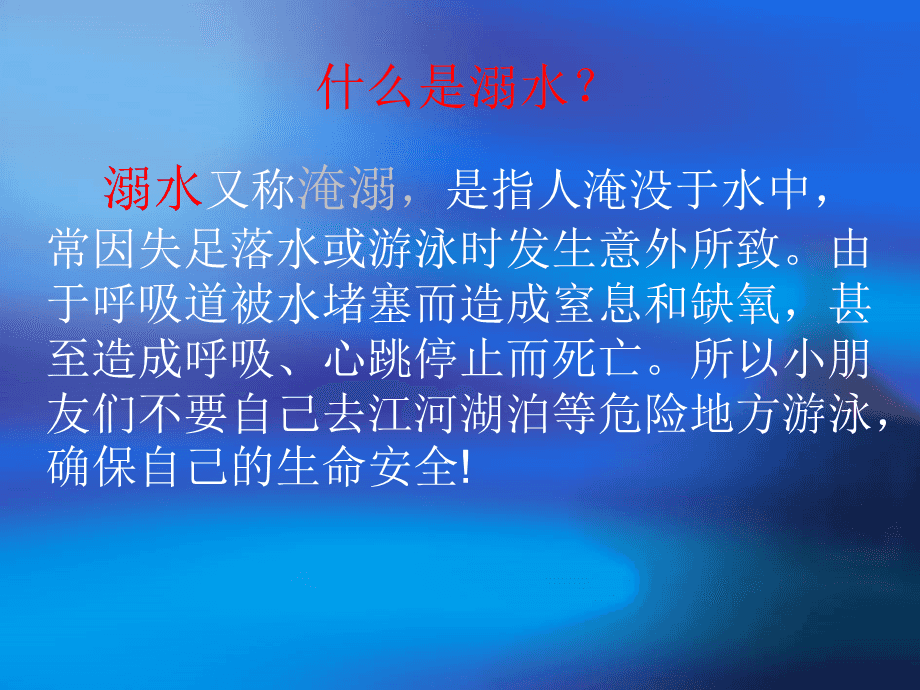 什么是溺水？

溺水又称淹溺，是指人淹没于水中，常因失足落水或游泳时发生意外所致。由于呼吸道被水堵塞而造成窒息和缺氧，甚至造成呼吸、心跳停止而死亡。所以小朋友们不要自己去江河湖泊等危险地方游泳，确保自己的生命安全!